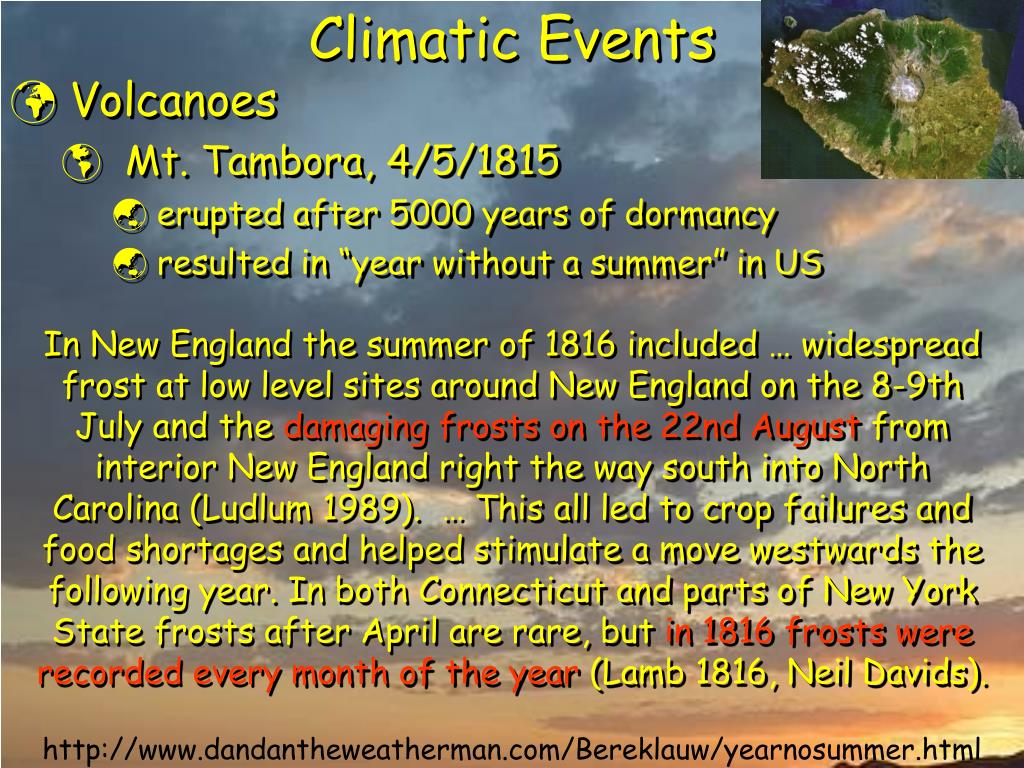 Climatic Events

Volcanoes

Mt. Tambora, 4/5/1815

erupted after 5000 years of dormancy

resulted in “year without a summer” in US

In New England the summer of 1816 included … widespread frost at low level sites around New England on the 8-9th July and the damaging frosts on the 22nd August from interior New England right the way south into North Carolina (Ludlum 1989). … This all led to crop failures and food shortages and helped stimulate a move westwards the following year. In both Connecticut and parts of New York State frosts after April are rare, but in 1816 frosts were recorded every month of the year (Lamb 1816, Neil Davids).

http://www.dandantheweatherman.com/Bereklauw/yearnosummer.html